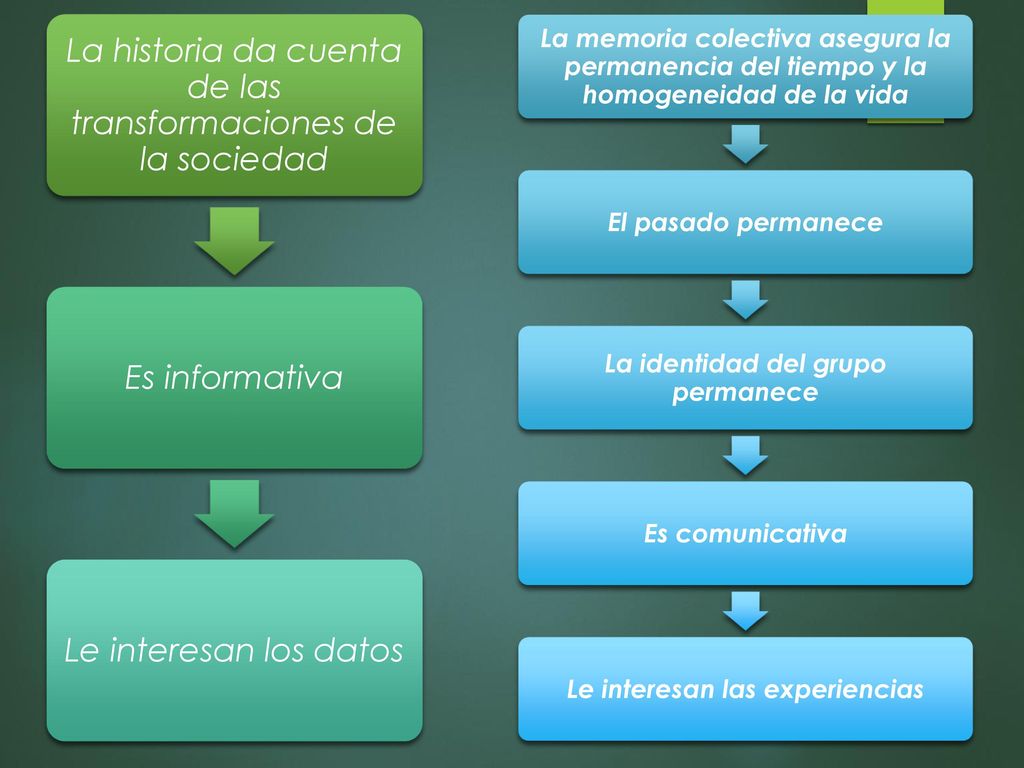 La historia da cuenta de las transformaciones de la sociedad

Es informativa

Le interesan los datos

La memoria colectiva asegura la permanencia del tiempo y la homogeneidad de la vida

El pasado permanece

La identidad del grupo permanece

Es comunicativa

Le interesan las experiencias